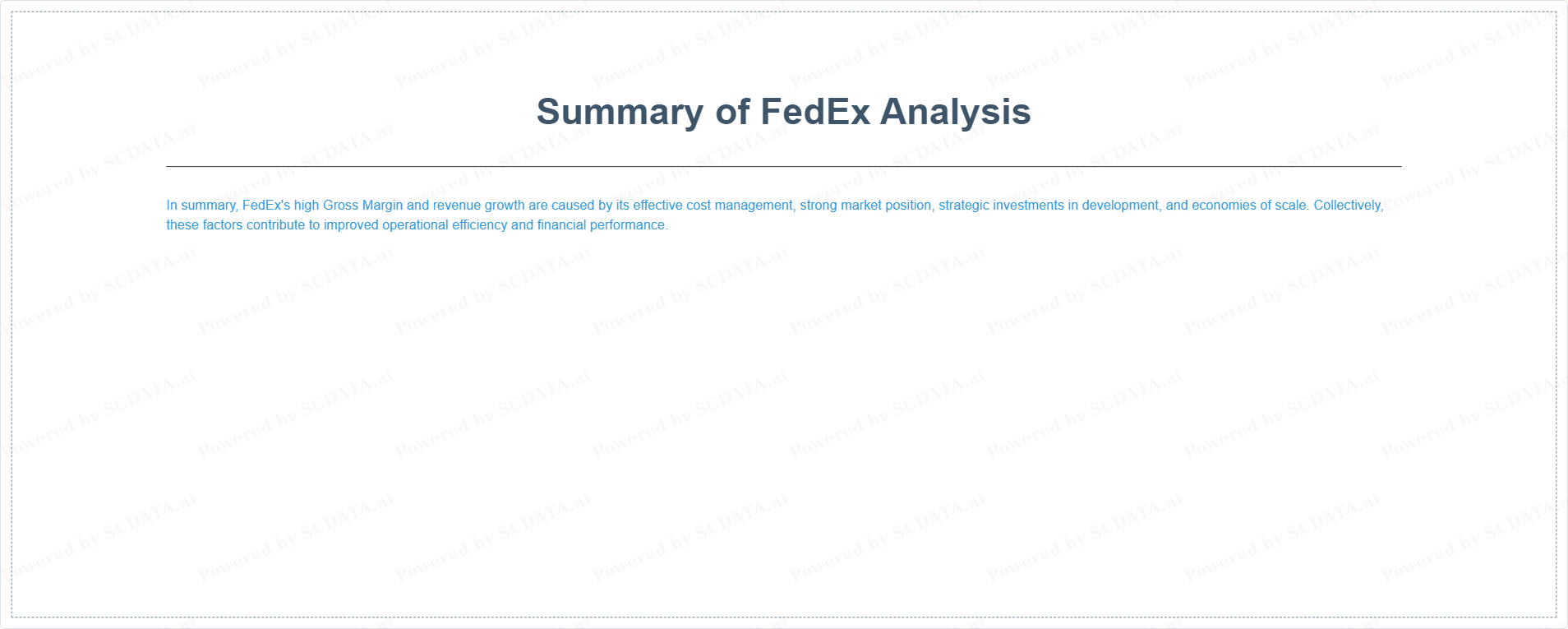 Summary of FedEx Analysis

In summary, FedEx's high Gross Margin and revenue growth are caused by its effective cost management, strong market position, strategic investments in development, and economies of scale. Collectively, these factors contribute to improved operational efficiency and financial performance.

Powered by SCDATA.ai